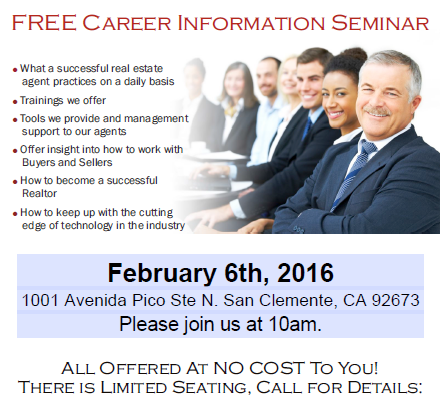 FREE Career Information Seminar

• What a successful real estate agent practices on a daily basis
• Trainings we offer
• Tools we provide and management support to our agents
• Offer insight into how to work with Buyers and Sellers
• How to become a successful Realtor
• How to keep up with the cutting edge of technology in the industry

February 6th, 2016
1001 Avenida Pico Ste N. San Clemente, CA 92673
Please join us at 10am.

All Offered At NO COST To You!
There is Limited Seating, Call for Details: